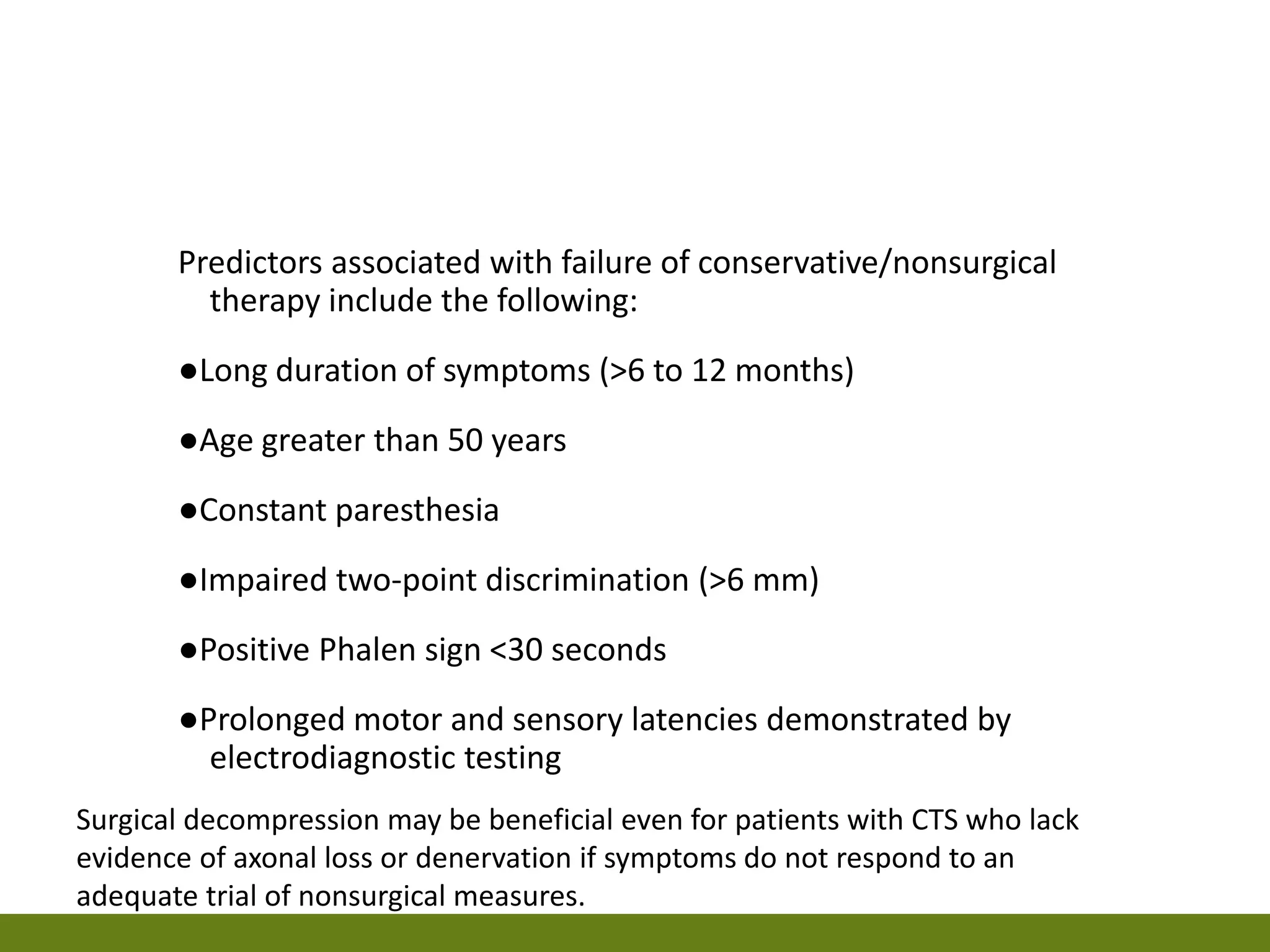 Predictors associated with failure of conservative/nonsurgical therapy include the following:

●Long duration of symptoms (>6 to 12 months)

●Age greater than 50 years

●Constant paresthesia

●Impaired two-point discrimination (>6 mm)

●Positive Phalen sign <30 seconds

●Prolonged motor and sensory latencies demonstrated by electrodiagnostic testing

Surgical decompression may be beneficial even for patients with CTS who lack evidence of axonal loss or denervation if symptoms do not respond to an adequate trial of nonsurgical measures.